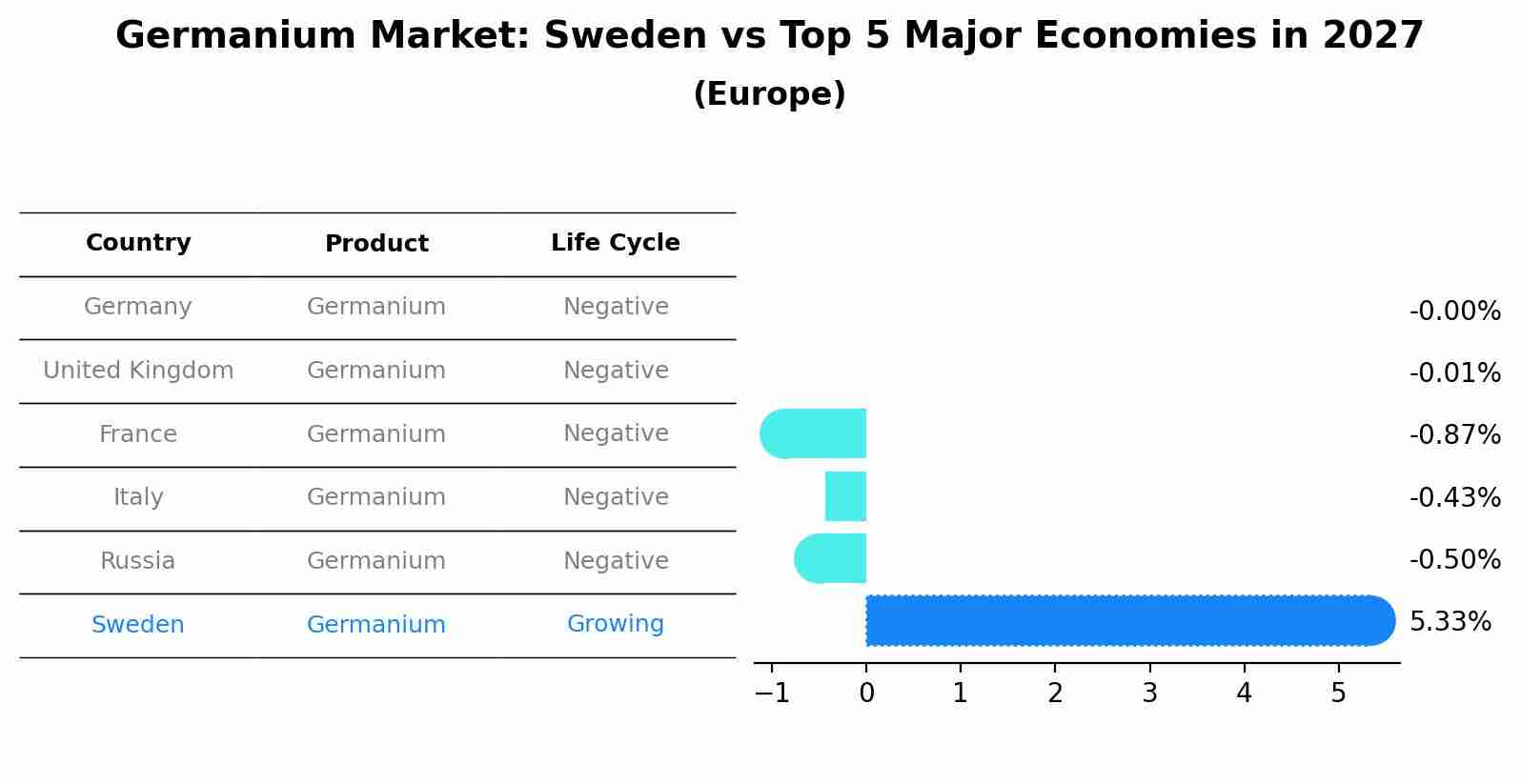 Germanium Market: Sweden vs Top 5 Major Economies in 2027

(Europe)

| Country | Product | Life Cycle |
|---|---|---|
| Germany | Germanium | Negative |
| United Kingdom | Germanium | Negative |
| France | Germanium | Negative |
| Italy | Germanium | Negative |
| Russia | Germanium | Negative |
| Sweden | Germanium | Growing |

-0.00%
-0.01%
-0.87%
-0.43%
-0.50%
5.33%

−1 0 1 2 3 4 5